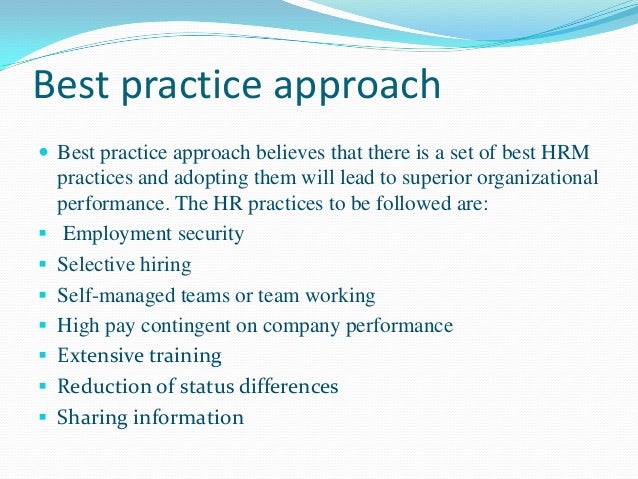 Best practice approach

- Best practice approach believes that there is a set of best HRM practices and adopting them will lead to superior organizational performance. The HR practices to be followed are:
- Employment security
- Selective hiring
- Self-managed teams or team working
- High pay contingent on company performance
- Extensive training
- Reduction of status differences
- Sharing information